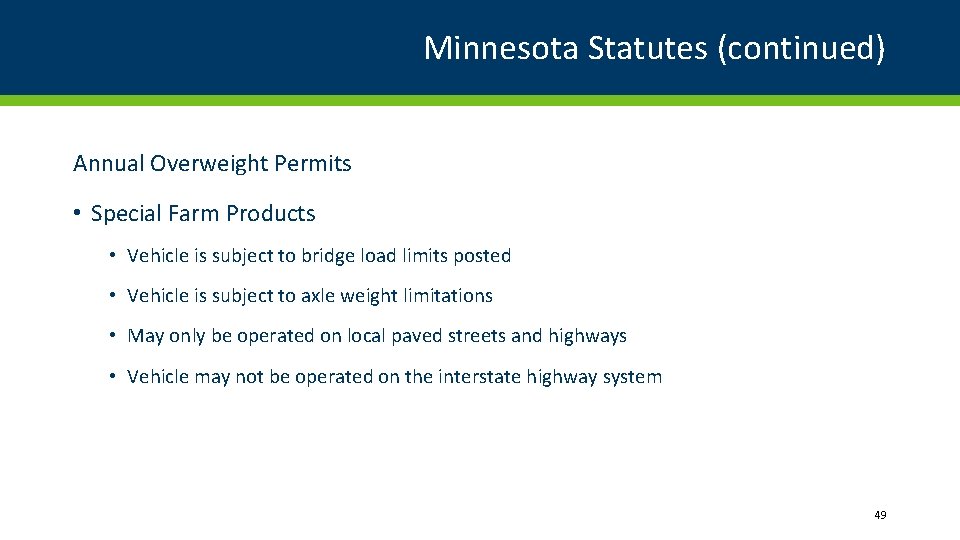 Minnesota Statutes (continued)

Annual Overweight Permits

• Special Farm Products

• Vehicle is subject to bridge load limits posted

• Vehicle is subject to axle weight limitations

• May only be operated on local paved streets and highways

• Vehicle may not be operated on the interstate highway system

49